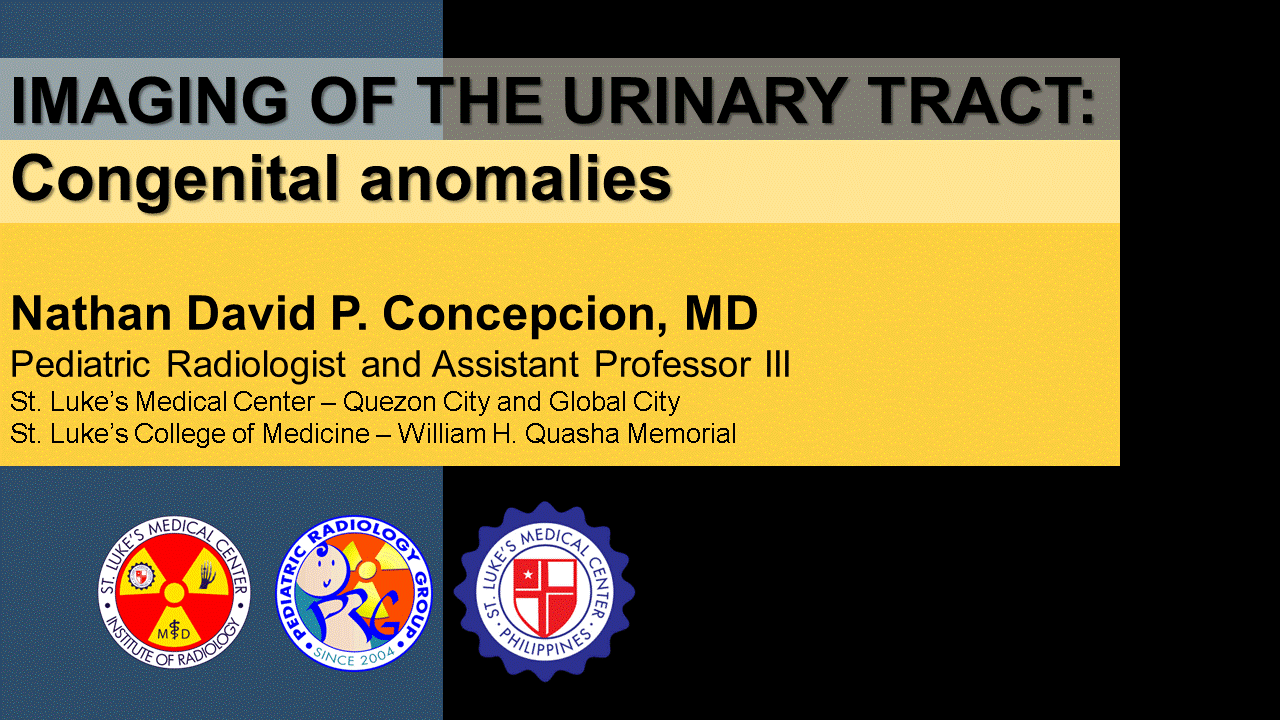 IMAGING OF THE URINARY TRACT:
Congenital anomalies

Nathan David P. Concepcion, MD
Pediatric Radiologist and Assistant Professor III
St. Luke's Medical Center – Quezon City and Global City
St. Luke's College of Medicine – William H. Quasha Memorial

ST. LUKE'S MEDICAL CENTER
MD
INSTITUTE OF RADIOLOGY

PEDIATRIC RADIOLOGY GROUP
PRG
SINCE 2004

ST. LUKE'S MEDICAL CENTER
PHILIPPINES